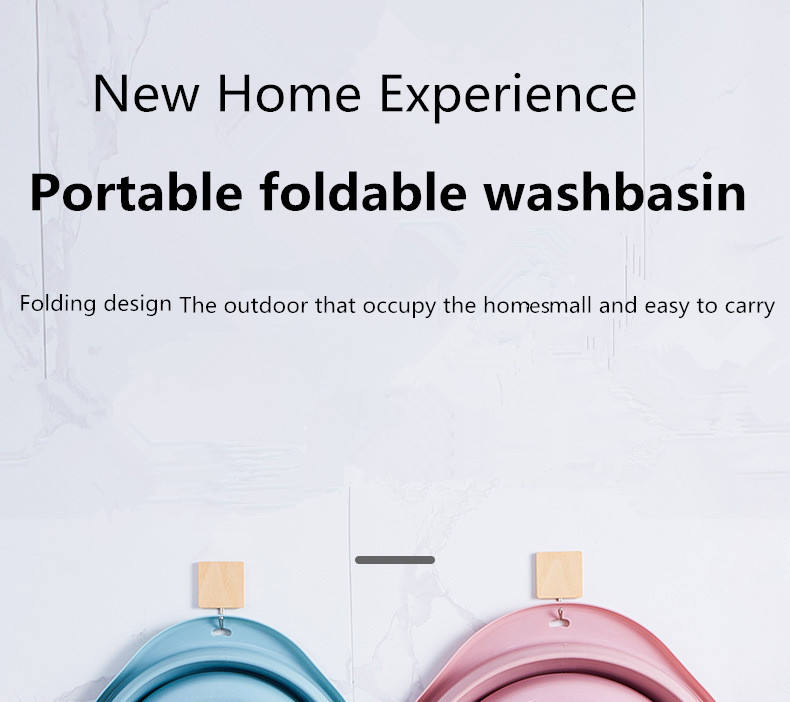 New Home Experience

Portable foldable washbasin

Folding design The outdoor that occupy the homesmall and easy to carry